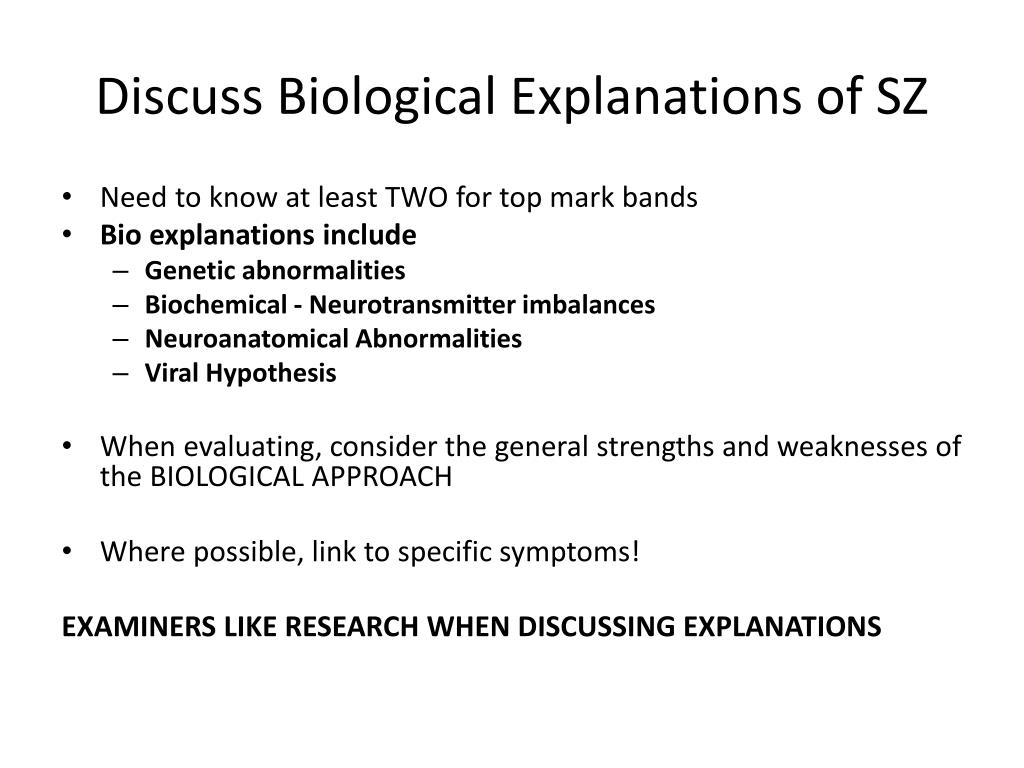 Discuss Biological Explanations of SZ

• Need to know at least TWO for top mark bands
• Bio explanations include
– Genetic abnormalities
– Biochemical - Neurotransmitter imbalances
– Neuroanatomical Abnormalities
– Viral Hypothesis

• When evaluating, consider the general strengths and weaknesses of the BIOLOGICAL APPROACH

• Where possible, link to specific symptoms!

EXAMINERS LIKE RESEARCH WHEN DISCUSSING EXPLANATIONS